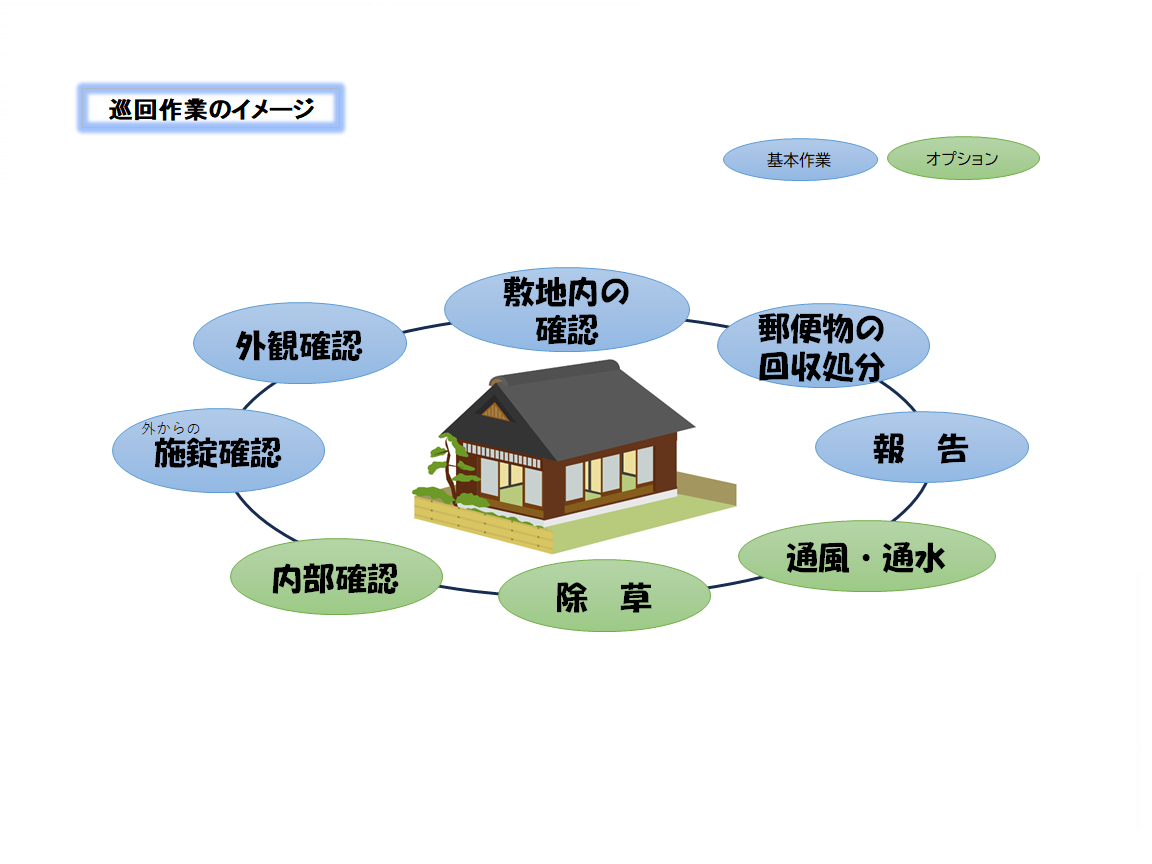 巡回作業のイメージ

基本作業

オプション

敷地内の確認

郵便物の回収処分

報　告

通風・通水

除　草

内部確認

外からの
施錠確認

外観確認